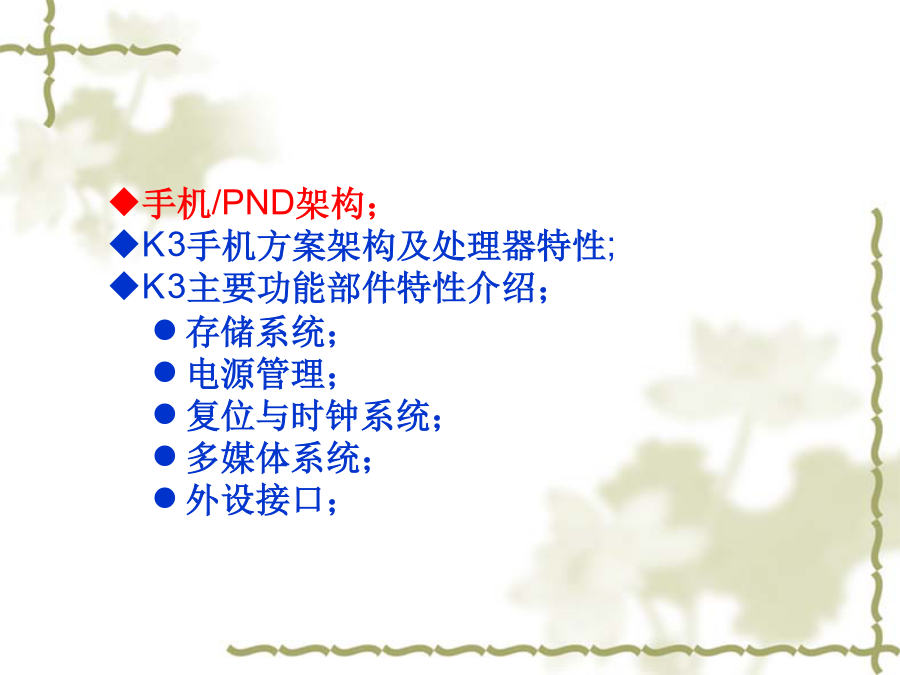 ◆手机/PND架构；
◆K3手机方案架构及处理器特性;
◆K3主要功能部件特性介绍；
● 存储系统；
● 电源管理；
● 复位与时钟系统；
● 多媒体系统；
● 外设接口；